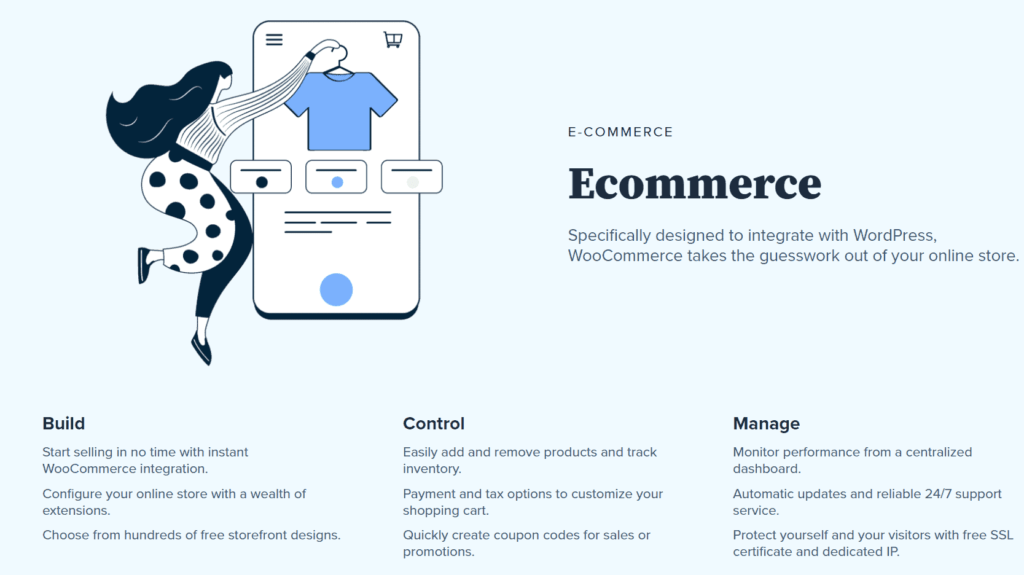 E-COMMERCE

Ecommerce

Specifically designed to integrate with WordPress, WooCommerce takes the guesswork out of your online store.

Build

Start selling in no time with instant WooCommerce integration.

Configure your online store with a wealth of extensions.

Choose from hundreds of free storefront designs.

Control

Easily add and remove products and track inventory.

Payment and tax options to customize your shopping cart.

Quickly create coupon codes for sales or promotions.

Manage

Monitor performance from a centralized dashboard.

Automatic updates and reliable 24/7 support service.

Protect yourself and your visitors with free SSL certificate and dedicated IP.